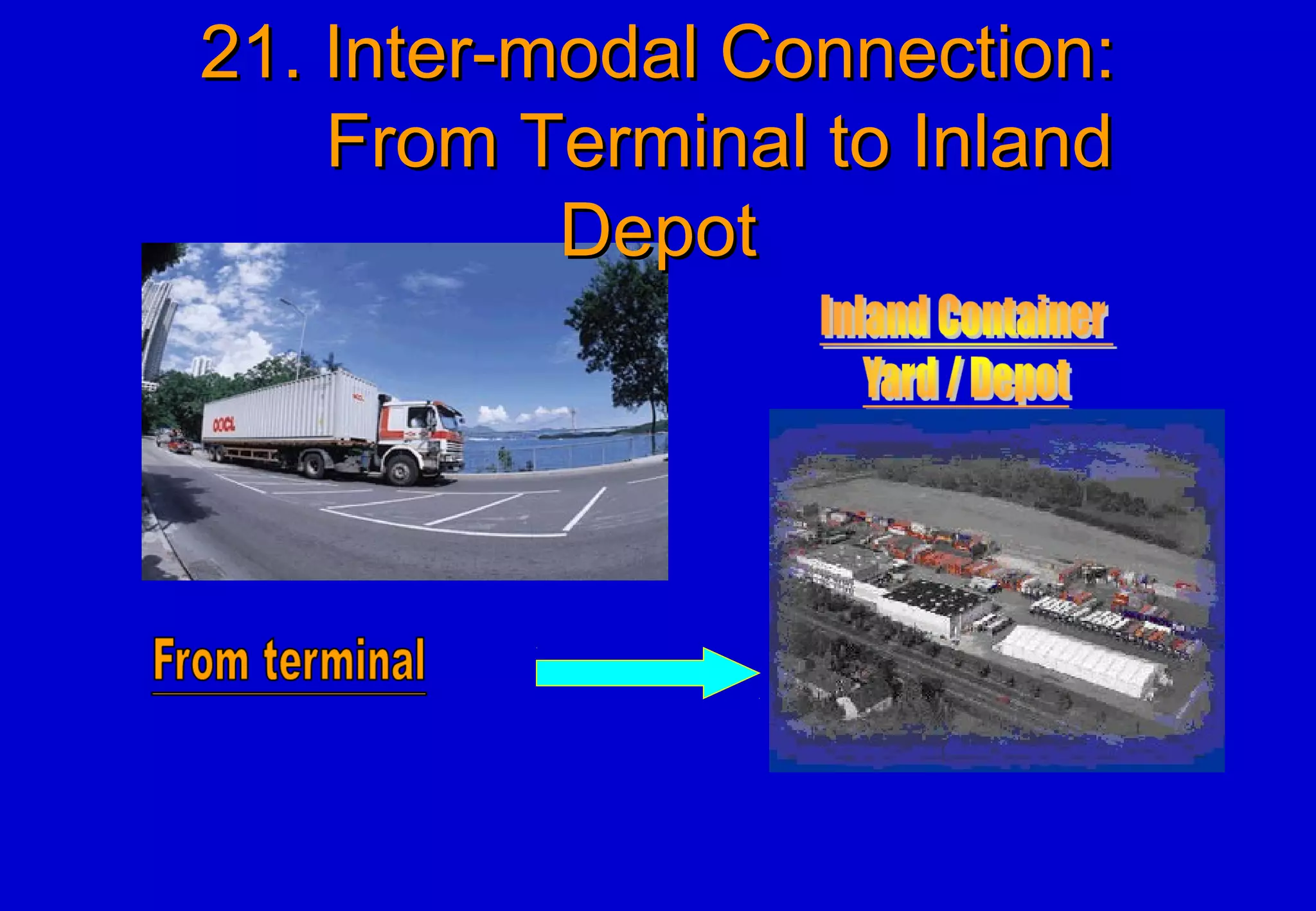 21. Inter-modal Connection: From Terminal to Inland Depot

OOCL

Inland Container Yard / Depot

From terminal